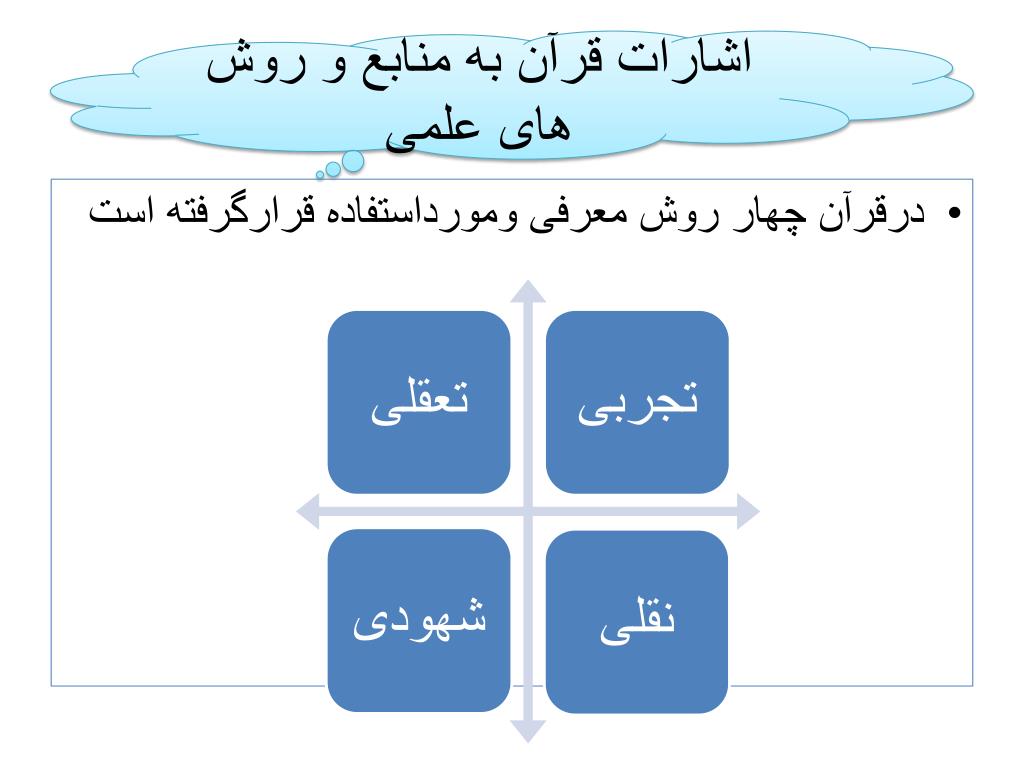 اشارات قرآن به منابع و روش های علمی

• درقرآن چهار روش معرفی ومورداستفاده قرارگرفته است

تجربی

تعقلی

نقلی

شهودی